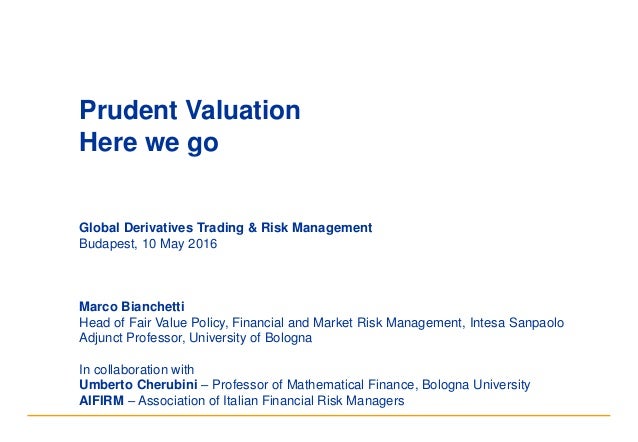 Prudent Valuation
Here we go

Global Derivatives Trading & Risk Management
Budapest, 10 May 2016

Marco Bianchetti
Head of Fair Value Policy, Financial and Market Risk Management, Intesa Sanpaolo
Adjunct Professor, University of Bologna

In collaboration with
Umberto Cherubini – Professor of Mathematical Finance, Bologna University
AIFIRM – Association of Italian Financial Risk Managers